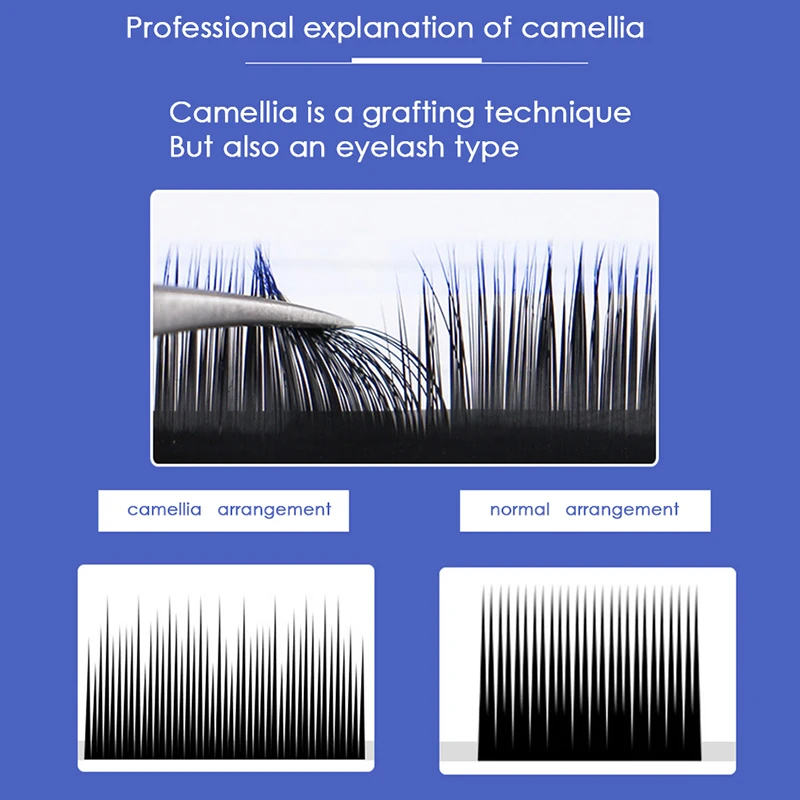 Professional explanation of camellia

Camellia is a grafting technique
But also an eyelash type

camellia arrangement

normal arrangement